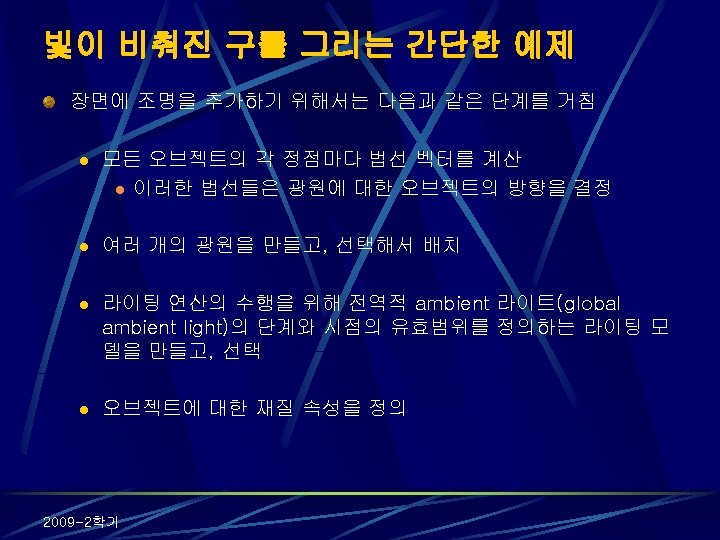 빛이 비춰진 구를 그리는 간단한 예제

장면에 조명을 추가하기 위해서는 다음과 같은 단계를 거침

모든 오브젝트의 각 정점마다 법선 벡터를 계산

이러한 법선들은 광원에 대한 오브젝트의 방향을 결정

여러 개의 광원을 만들고, 선택해서 배치

라이팅 연산의 수행을 위해 전역적 ambient 라이트(global ambient light)의 단계와 시점의 유효범위를 정의하는 라이팅 모델을 만들고, 선택

오브젝트에 대한 재질 속성을 정의

2009-2학기